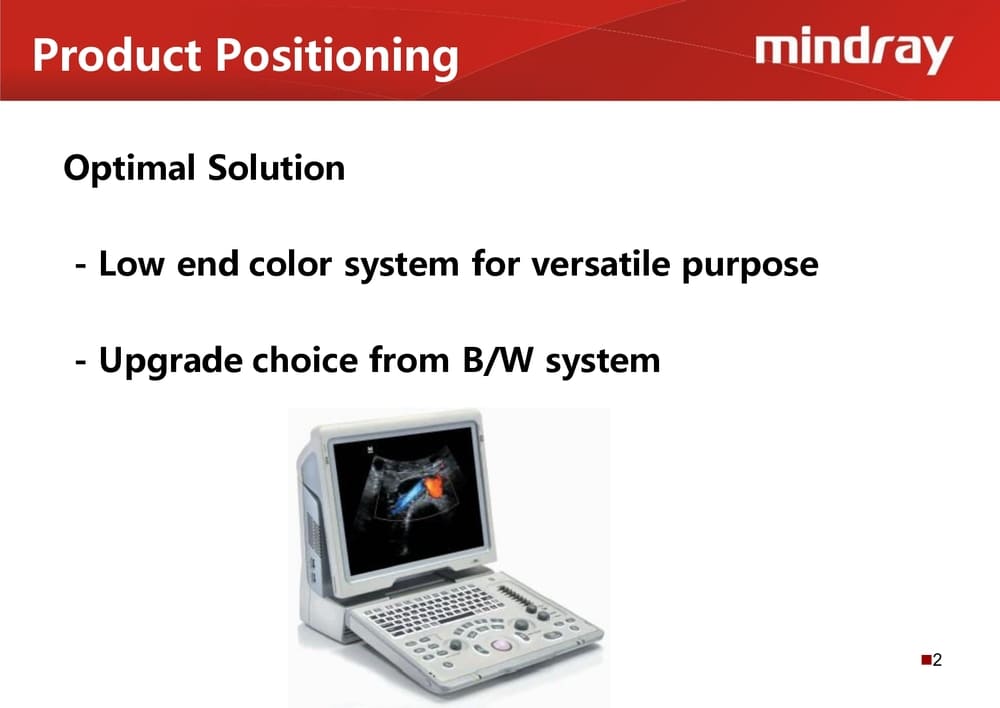 Product Positioning

mindray

Optimal Solution

- Low end color system for versatile purpose

- Upgrade choice from B/W system

2